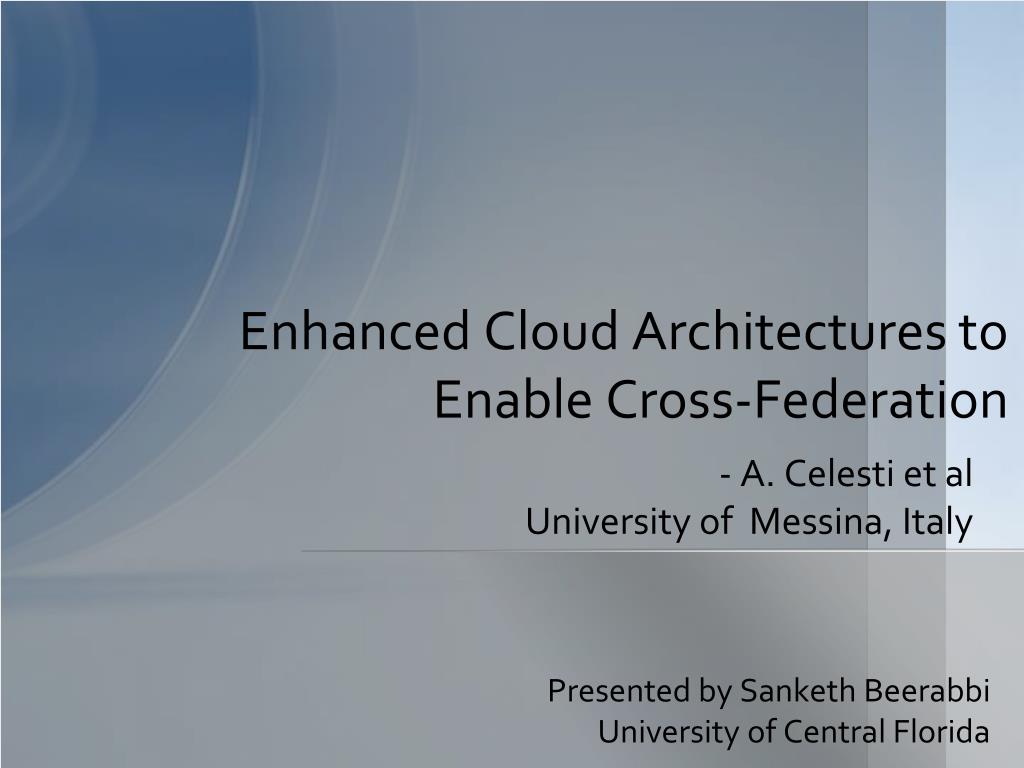 Enhanced Cloud Architectures to Enable Cross-Federation

- A. Celesti et al
University of Messina, Italy

Presented by Sanketh Beerabbi
University of Central Florida